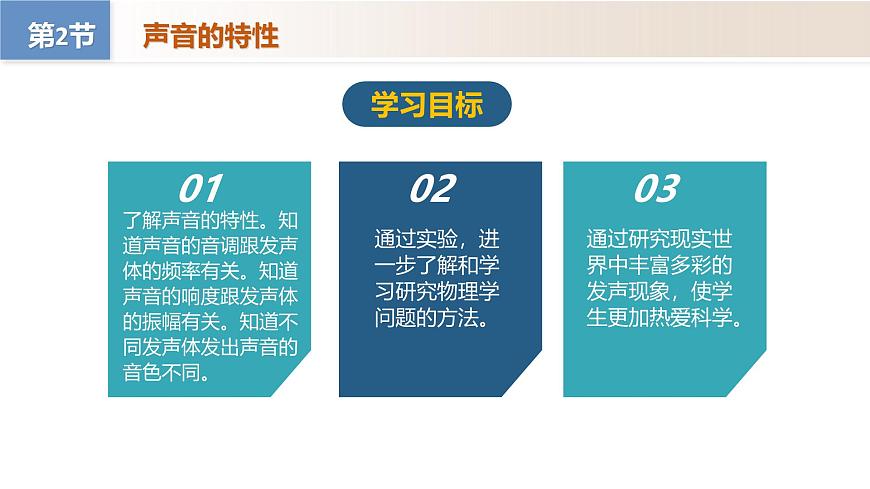 第2节

声音的特性

学习目标

01
了解声音的特性。知道声音的音调跟发声体的频率有关。知道声音的响度跟发声体的振幅有关。知道不同发声体发出声音的音色不同。

02
通过实验，进一步了解和学习研究物理学问题的方法。

03
通过研究现实世界中丰富多彩的发声现象，使学生更加热爱科学。